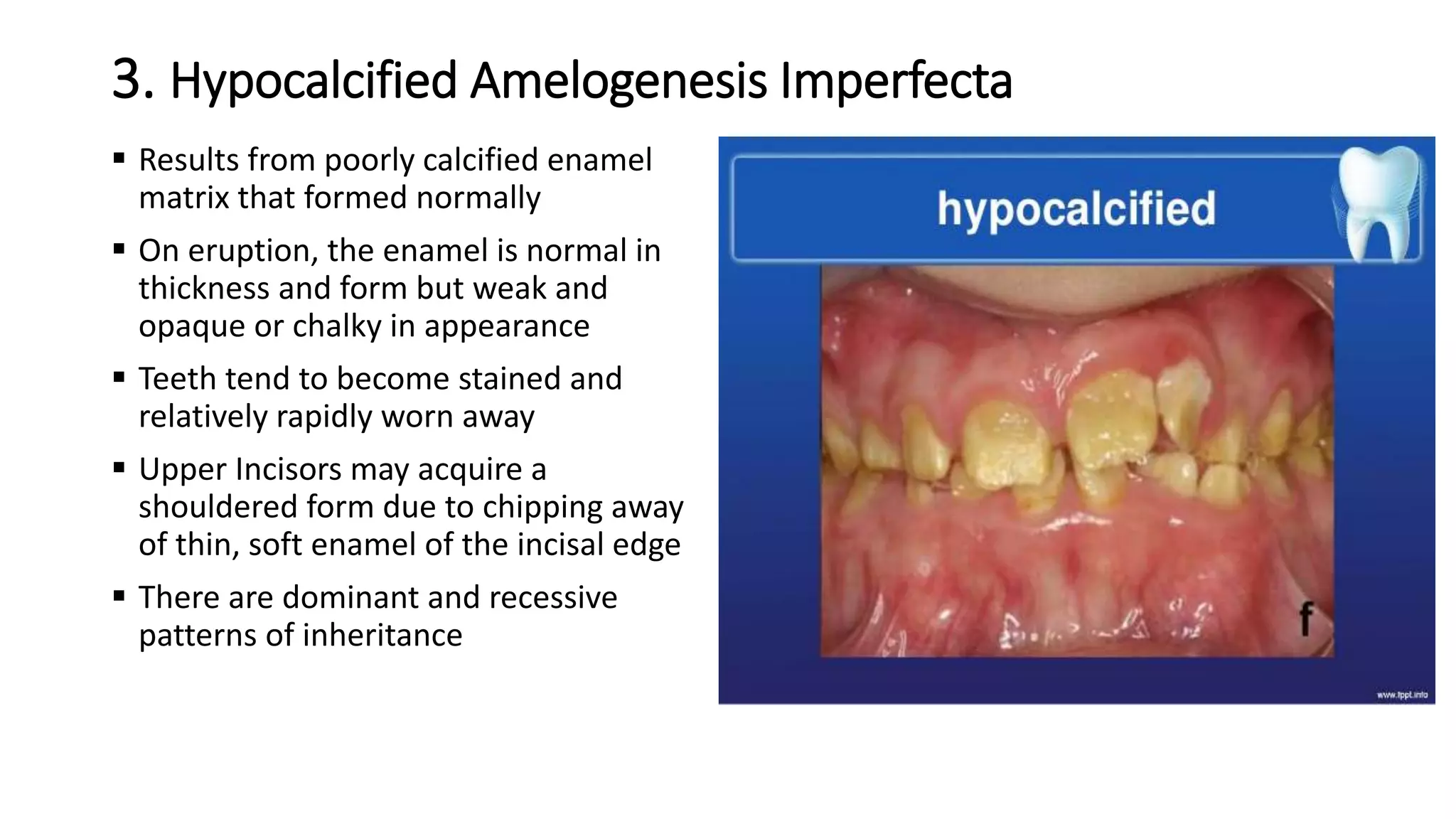 3. Hypocalcified Amelogenesis Imperfecta

▪ Results from poorly calcified enamel matrix that formed normally

▪ On eruption, the enamel is normal in thickness and form but weak and opaque or chalky in appearance

▪ Teeth tend to become stained and relatively rapidly worn away

▪ Upper Incisors may acquire a shouldered form due to chipping away of thin, soft enamel of the incisal edge

▪ There are dominant and recessive patterns of inheritance

hypocalcified

f

www.fppt.info